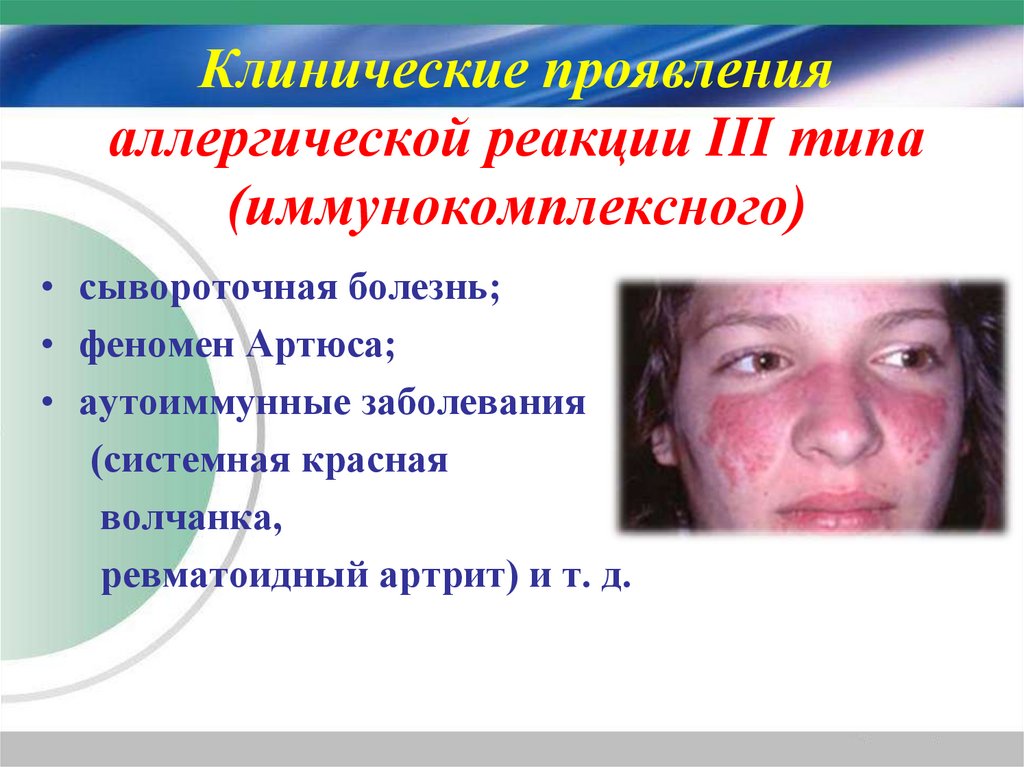 Клинические проявления аллергической реакции III типа (иммунокомплексного)

• сывороточная болезнь;
• феномен Артюса;
• аутоиммунные заболевания (системная красная волчанка, ревматоидный артрит) и т. д.